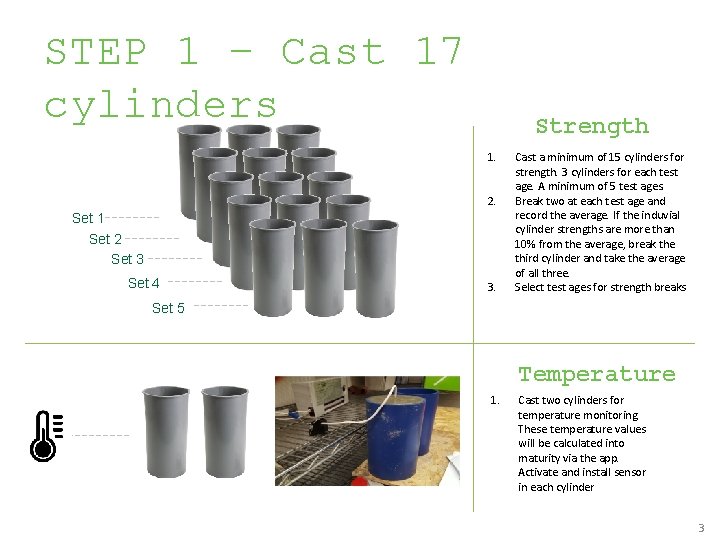 STEP 1 – Cast 17 cylinders

Set 1
Set 2
Set 3
Set 4
Set 5

Strength

1. Cast a minimum of 15 cylinders for strength. 3 cylinders for each test age. A minimum of 5 test ages
2. Break two at each test age and record the average. If the induvial cylinder strengths are more than 10% from the average, break the third cylinder and take the average of all three.
3. Select test ages for strength breaks

Temperature

1. Cast two cylinders for temperature monitoring. These temperature values will be calculated into maturity via the app. Activate and install sensor in each cylinder

3